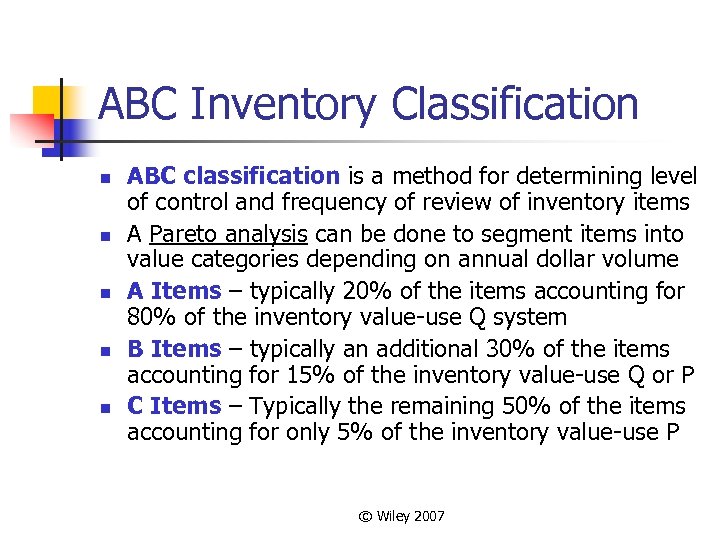 ABC Inventory Classification

- ABC classification is a method for determining level of control and frequency of review of inventory items
- A Pareto analysis can be done to segment items into value categories depending on annual dollar volume
- A Items – typically 20% of the items accounting for 80% of the inventory value-use Q system
- B Items – typically an additional 30% of the items accounting for 15% of the inventory value-use Q or P
- C Items – Typically the remaining 50% of the items accounting for only 5% of the inventory value-use P

© Wiley 2007